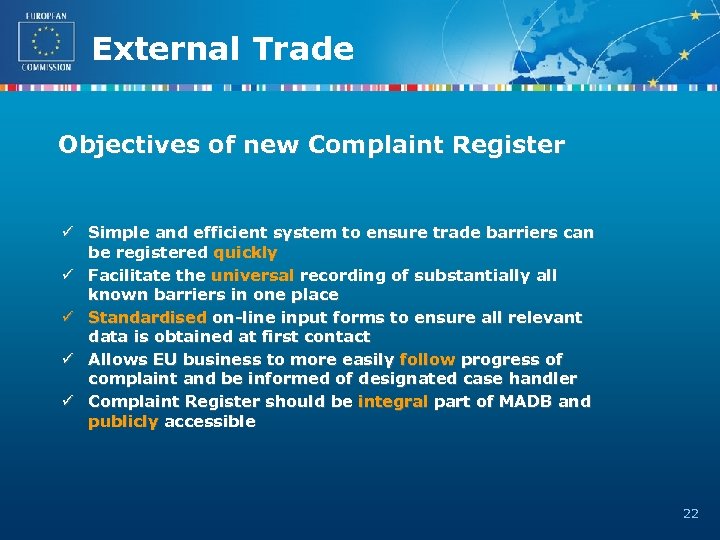 EUROPEAN COMMISSION

External Trade

Objectives of new Complaint Register

✓ Simple and efficient system to ensure trade barriers can be registered quickly
✓ Facilitate the universal recording of substantially all known barriers in one place
✓ Standardised on-line input forms to ensure all relevant data is obtained at first contact
✓ Allows EU business to more easily follow progress of complaint and be informed of designated case handler
✓ Complaint Register should be integral part of MADB and publicly accessible

22